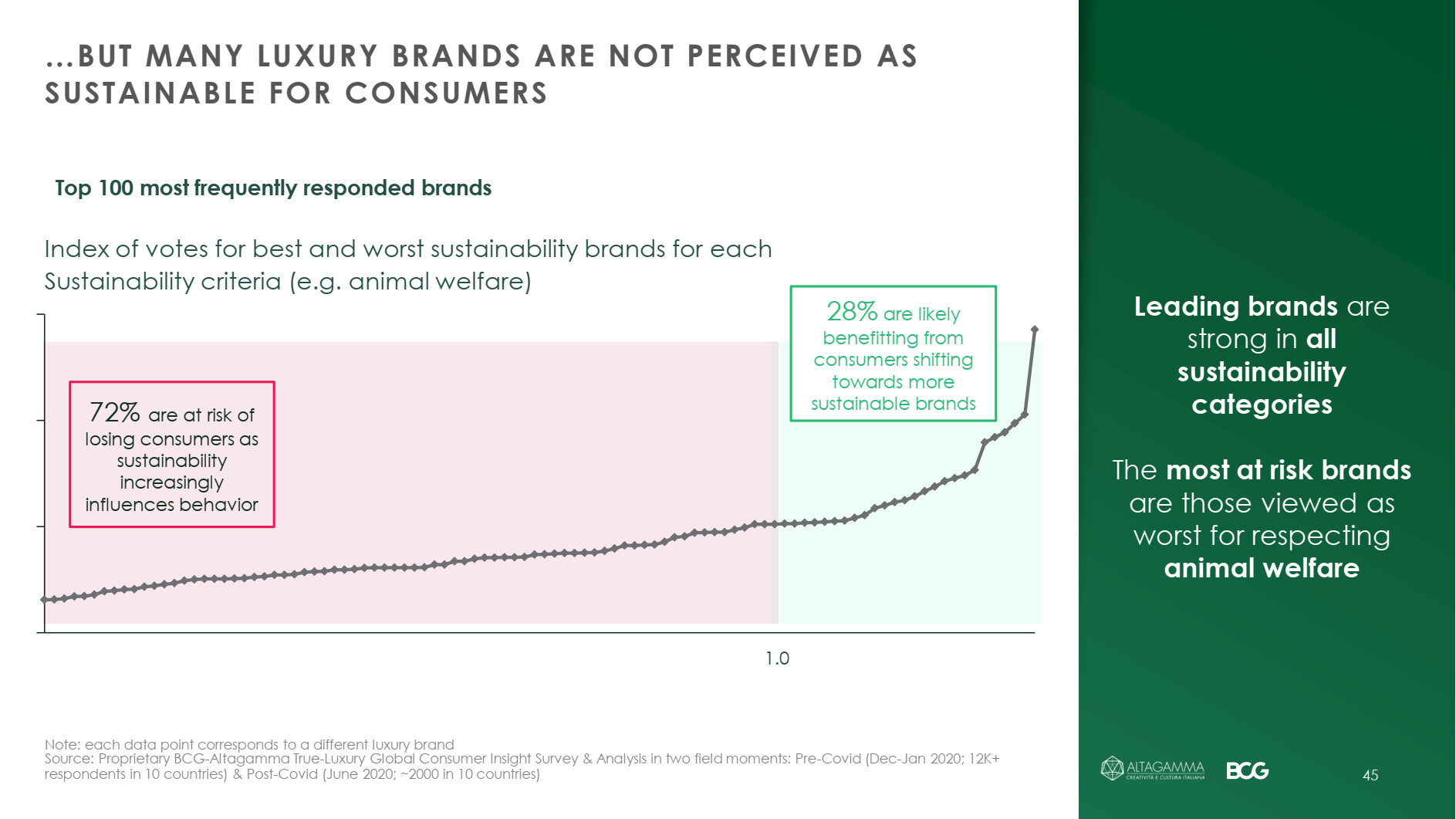 ...BUT MANY LUXURY BRANDS ARE NOT PERCEIVED AS SUSTAINABLE FOR CONSUMERS

Top 100 most frequently responded brands

Index of votes for best and worst sustainability brands for each Sustainability criteria (e.g. animal welfare)

72% are at risk of losing consumers as sustainability increasingly influences behavior

28% are likely benefitting from consumers shifting towards more sustainable brands

1.0

Note: each data point corresponds to a different luxury brand
Source: Proprietary BCG-Altagamma True-Luxury Global Consumer Insight Survey & Analysis in two field moments: Pre-Covid (Dec-Jan 2020; 12K+ respondents in 10 countries) & Post-Covid (June 2020; ~2000 in 10 countries)

Leading brands are strong in all sustainability categories

The most at risk brands are those viewed as worst for respecting animal welfare

ALTAGAMMA
CREATIVITÀ E CULTURA ITALIANA
BCG

45